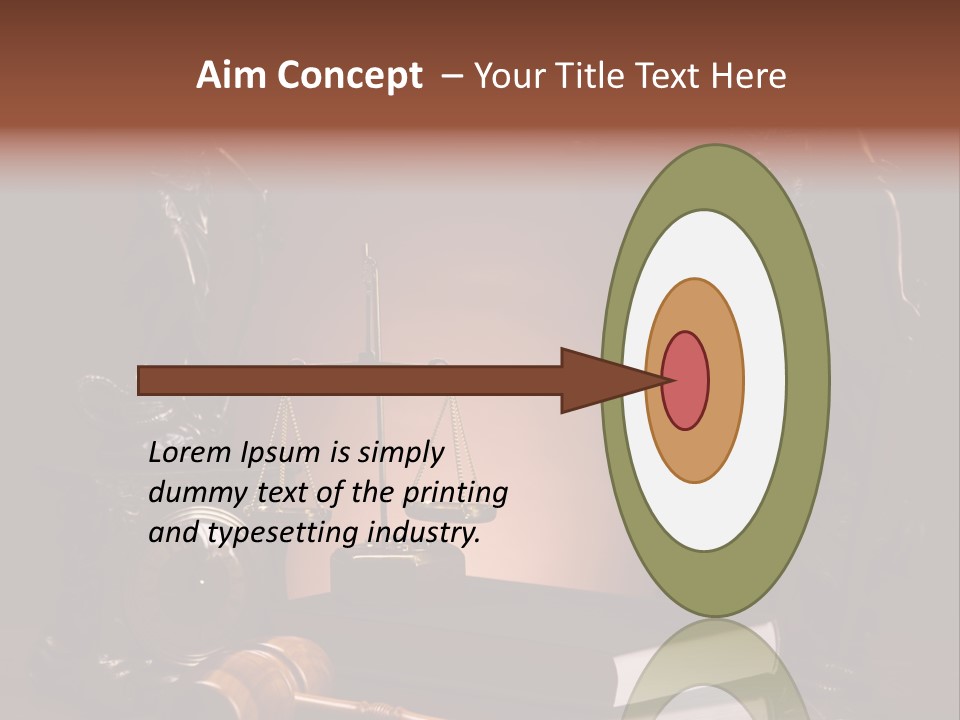 Aim Concept – Your Title Text Here

Lorem Ipsum is simply dummy text of the printing and typesetting industry.